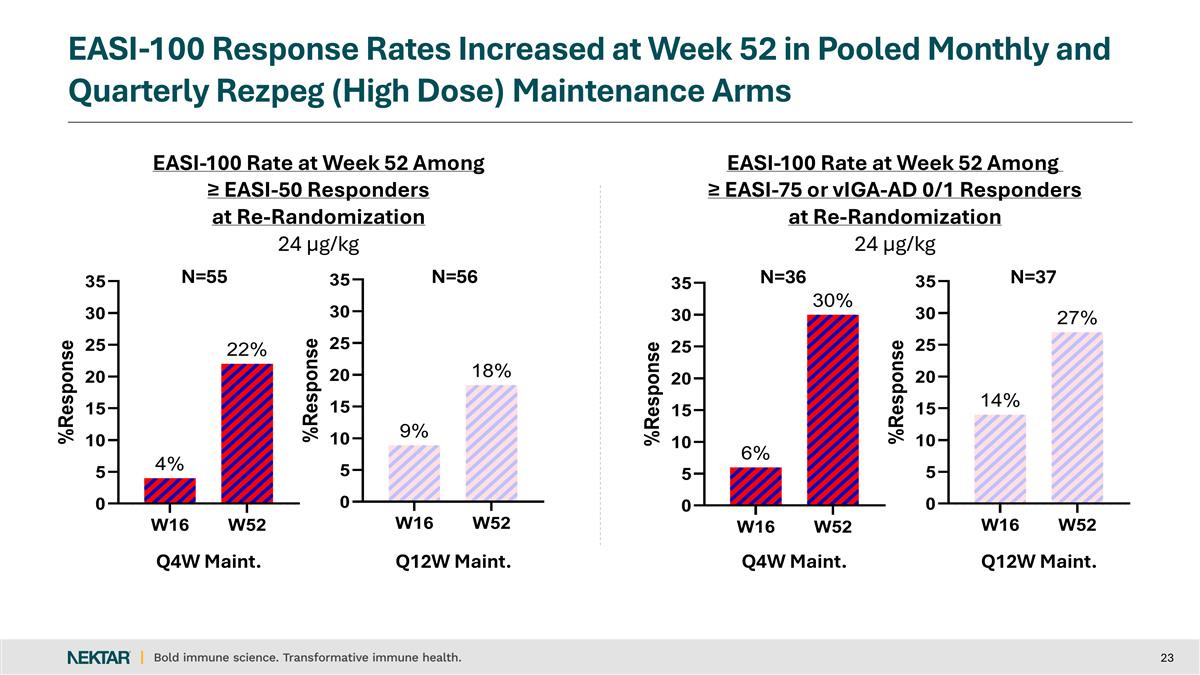 EASI-100 Response Rates Increased at Week 52 in Pooled Monthly and Quarterly Rezpeg (High Dose) Maintenance Arms

EASI-100 Rate at Week 52 Among ≥ EASI-50 Responders at Re-Randomization
24 µg/kg

N=55

%Response

35
30
25
20
15
10
5
0

4%
22%

W16 W52

Q4W Maint.

N=56

%Response

35
30
25
20
15
10
5
0

9%
18%

W16 W52

Q12W Maint.

EASI-100 Rate at Week 52 Among ≥ EASI-75 or vIGA-AD 0/1 Responders at Re-Randomization
24 µg/kg

N=36

%Response

35
30
25
20
15
10
5
0

6%
30%

W16 W52

Q4W Maint.

N=37

%Response

35
30
25
20
15
10
5
0

14%
27%

W16 W52

Q12W Maint.

NEKTAR | Bold immune science. Transformative immune health.

23